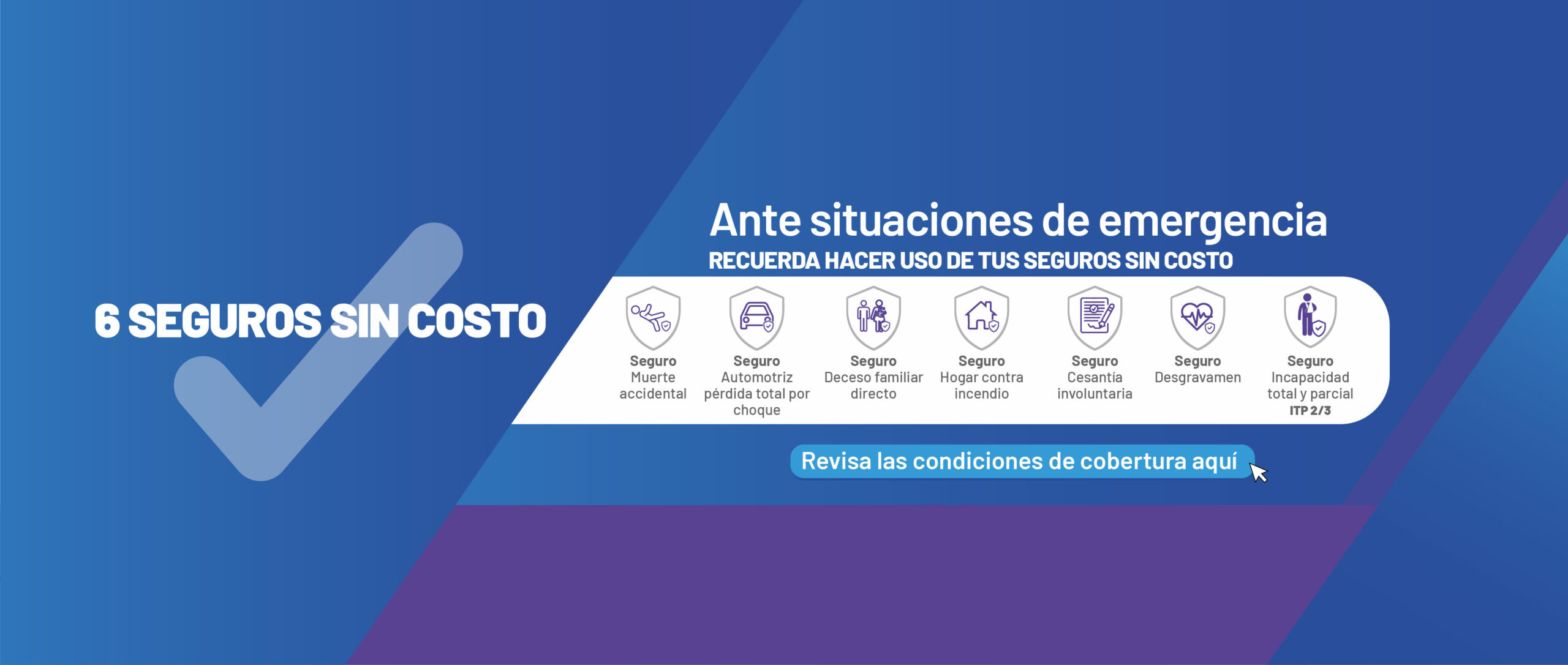 6 SEGUROS SIN COSTO

Ante situaciones de emergencia
RECUERDA HACER USO DE TUS SEGUROS SIN COSTO

Seguro Muerte accidental

Seguro Automotriz pérdida total por choque

Seguro Deceso familiar directo

Seguro Hogar contra incendio

Seguro Cesantía involuntaria

Seguro Desgravamen

Seguro Incapacidad total y parcial ITP 2/3

Revisa las condiciones de cobertura aquí